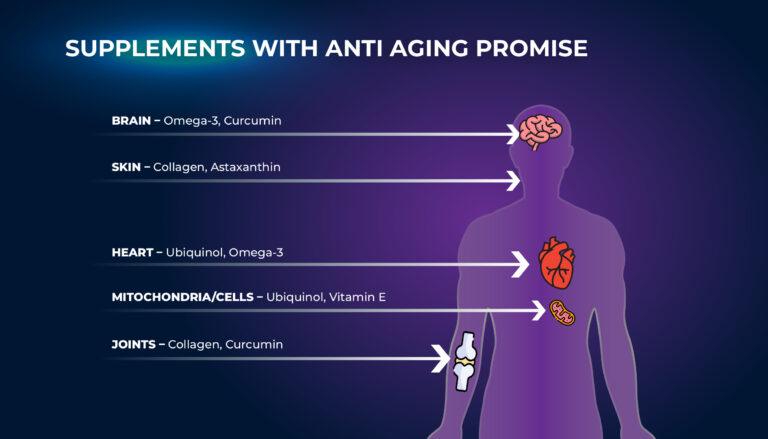 SUPPLEMENTS WITH ANTI AGING PROMISE

BRAIN – Omega-3, Curcumin

SKIN – Collagen, Astaxanthin

HEART – Ubiquinol, Omega-3

MITOCHONDRIA/CELLS – Ubiquinol, Vitamin E

JOINTS – Collagen, Curcumin